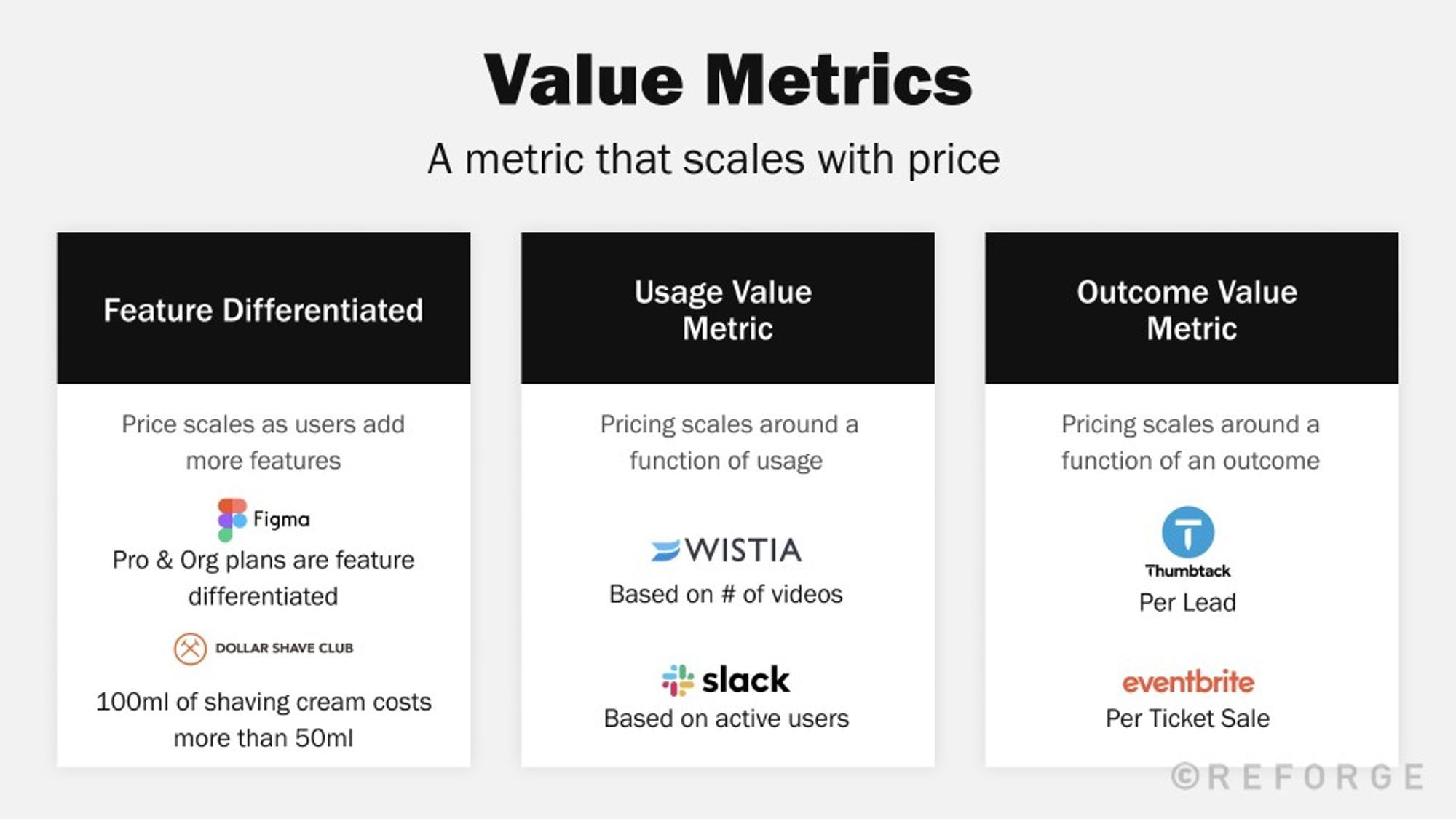 Value Metrics

A metric that scales with price

Feature Differentiated

Price scales as users add more features

Figma

Pro & Org plans are feature differentiated

DOLLAR SHAVE CLUB

100ml of shaving cream costs more than 50ml

Usage Value Metric

Pricing scales around a function of usage

WISTIA

Based on # of videos

slack

Based on active users

Outcome Value Metric

Pricing scales around a function of an outcome

Thumbtack

Per Lead

eventbrite

Per Ticket Sale

©REFORGE